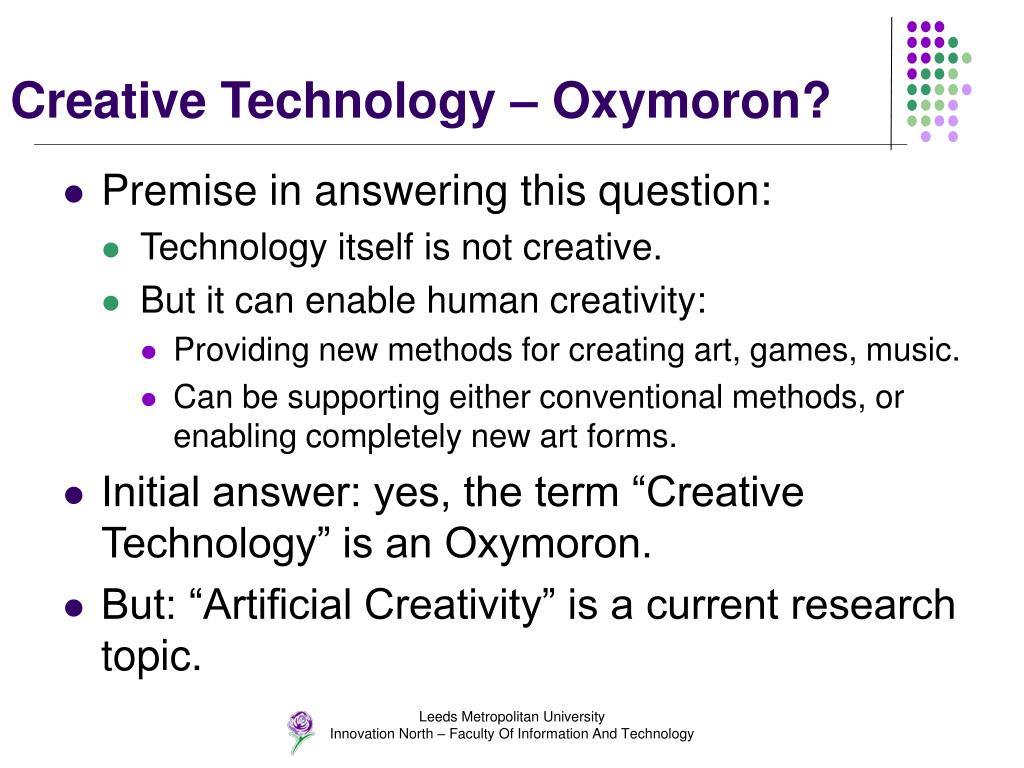 Creative Technology – Oxymoron?

- Premise in answering this question:
  - Technology itself is not creative.
  - But it can enable human creativity:
    - Providing new methods for creating art, games, music.
    - Can be supporting either conventional methods, or enabling completely new art forms.
- Initial answer: yes, the term “Creative Technology” is an Oxymoron.
- But: “Artificial Creativity” is a current research topic.

Leeds Metropolitan University
Innovation North – Faculty Of Information And Technology